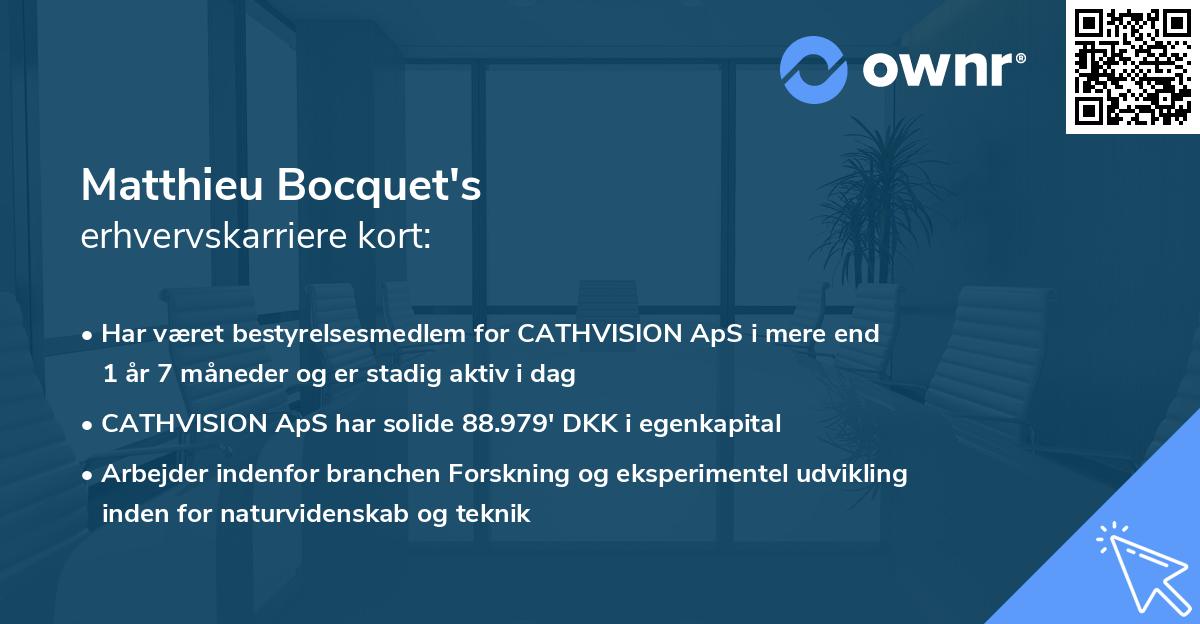 ownr®

Matthieu Bocquet's
erhvervskarriere kort:

• Har været bestyrelsesmedlem for CATHVISION ApS i mere end 1 år 7 måneder og er stadig aktiv i dag

• CATHVISION ApS har solide 88.979' DKK i egenkapital

• Arbejder indenfor branchen Forskning og eksperimentel udvikling inden for naturvidenskab og teknik